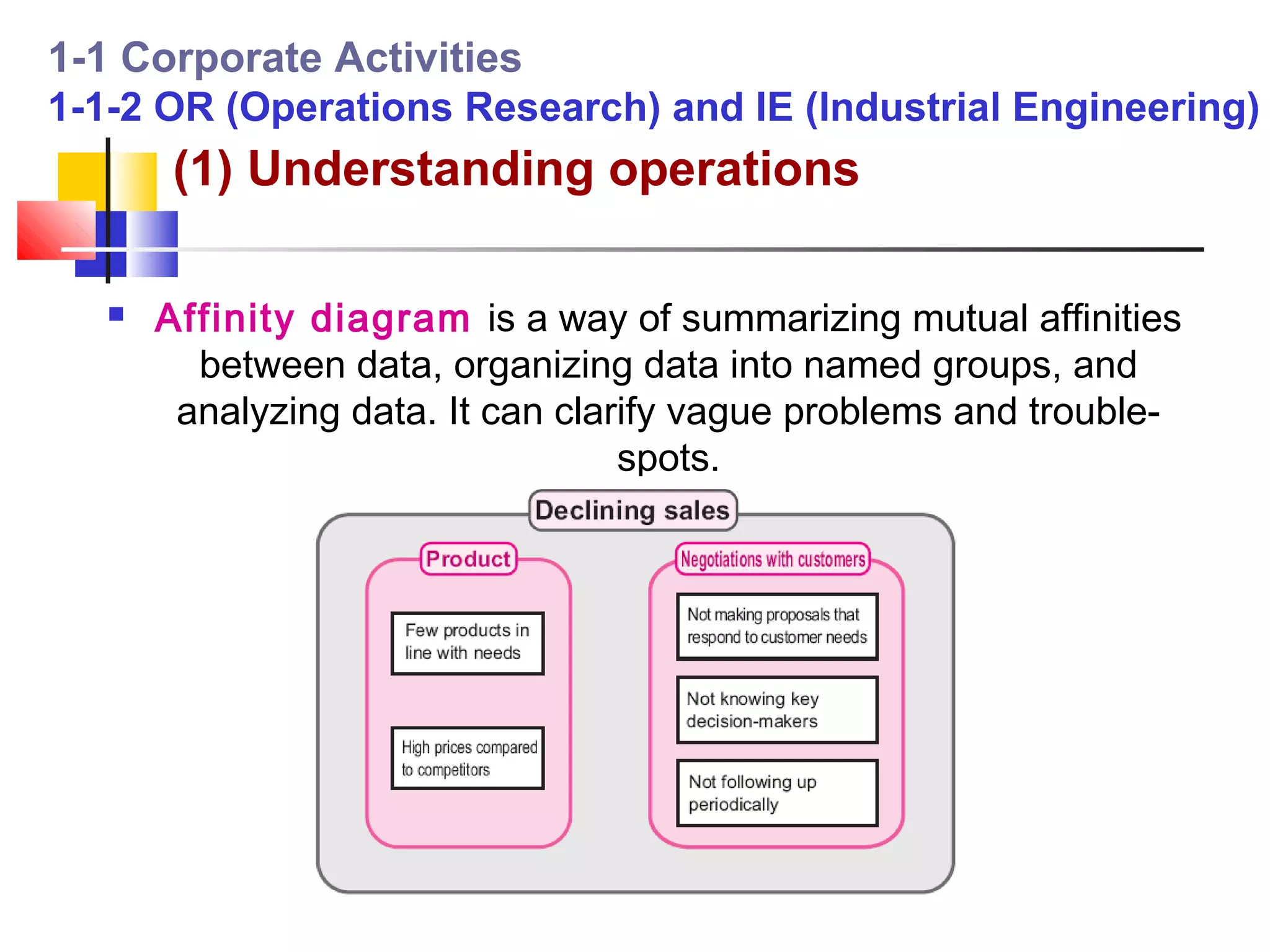 1-1 Corporate Activities
1-1-2 OR (Operations Research) and IE (Industrial Engineering)
(1) Understanding operations

▪ Affinity diagram is a way of summarizing mutual affinities between data, organizing data into named groups, and analyzing data. It can clarify vague problems and trouble-spots.

Declining sales

Product

Few products in line with needs

High prices compared to competitors

Negotiations with customers

Not making proposals that respond to customer needs

Not knowing key decision-makers

Not following up periodically